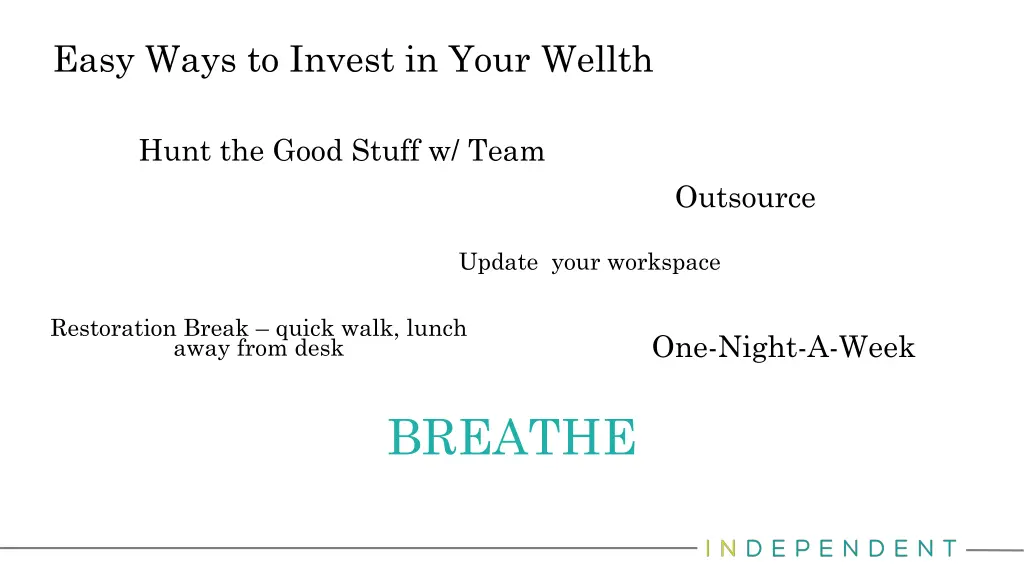 Easy Ways to Invest in Your Wellth

Hunt the Good Stuff w/ Team

Outsource

Update your workspace

Restoration Break – quick walk, lunch away from desk

One-Night-A-Week

BREATHE

INDEPENDENT